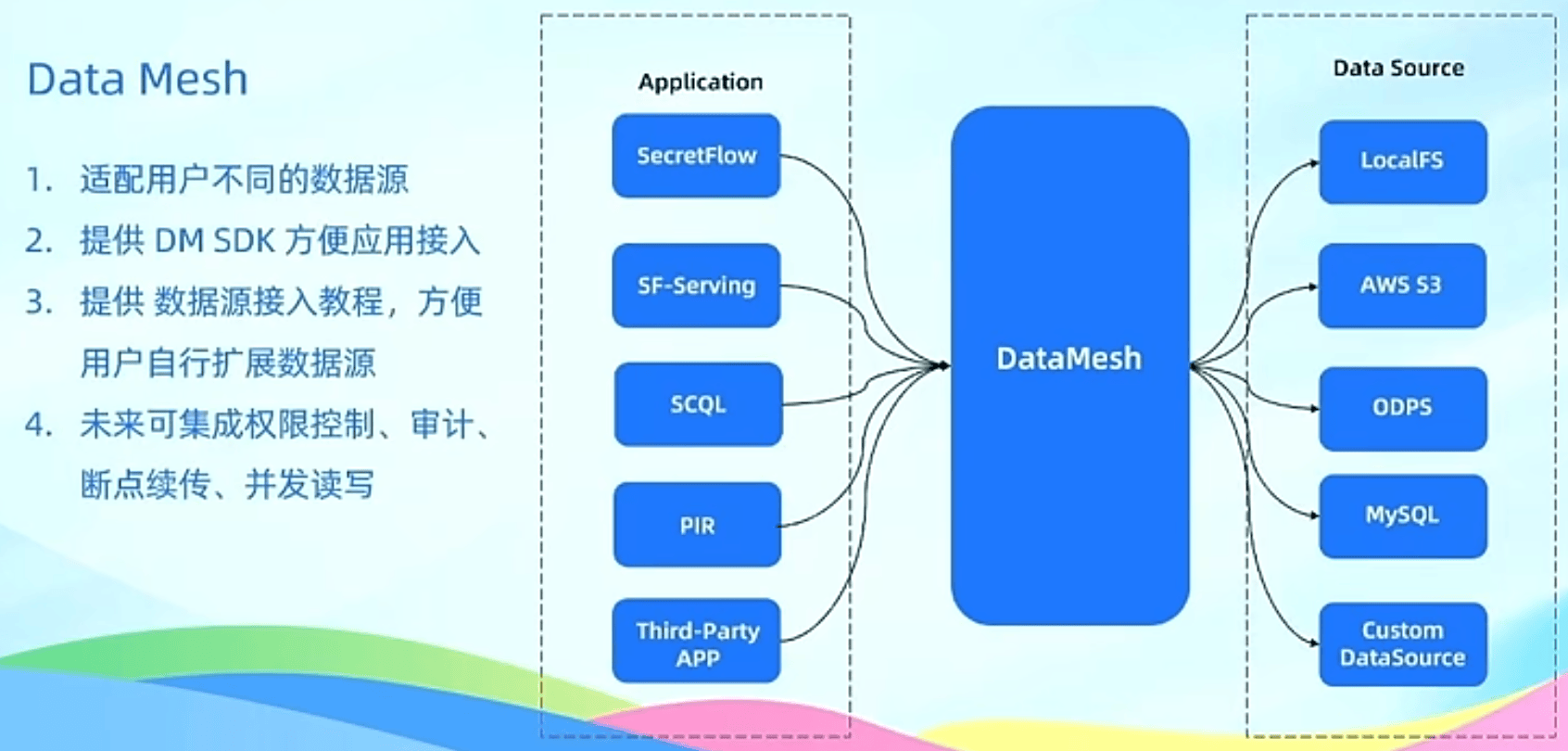 Data Mesh

1. 适配用户不同的数据源
2. 提供 DM SDK 方便应用接入
3. 提供 数据源接入教程，方便用户自行扩展数据源
4. 未来可集成权限控制、审计、断点续传、并发读写

Application

SecretFlow

SF-Serving

SCQL

PIR

Third-Party APP

DataMesh

Data Source

LocalFS

AWS S3

ODPS

MySQL

Custom DataSource